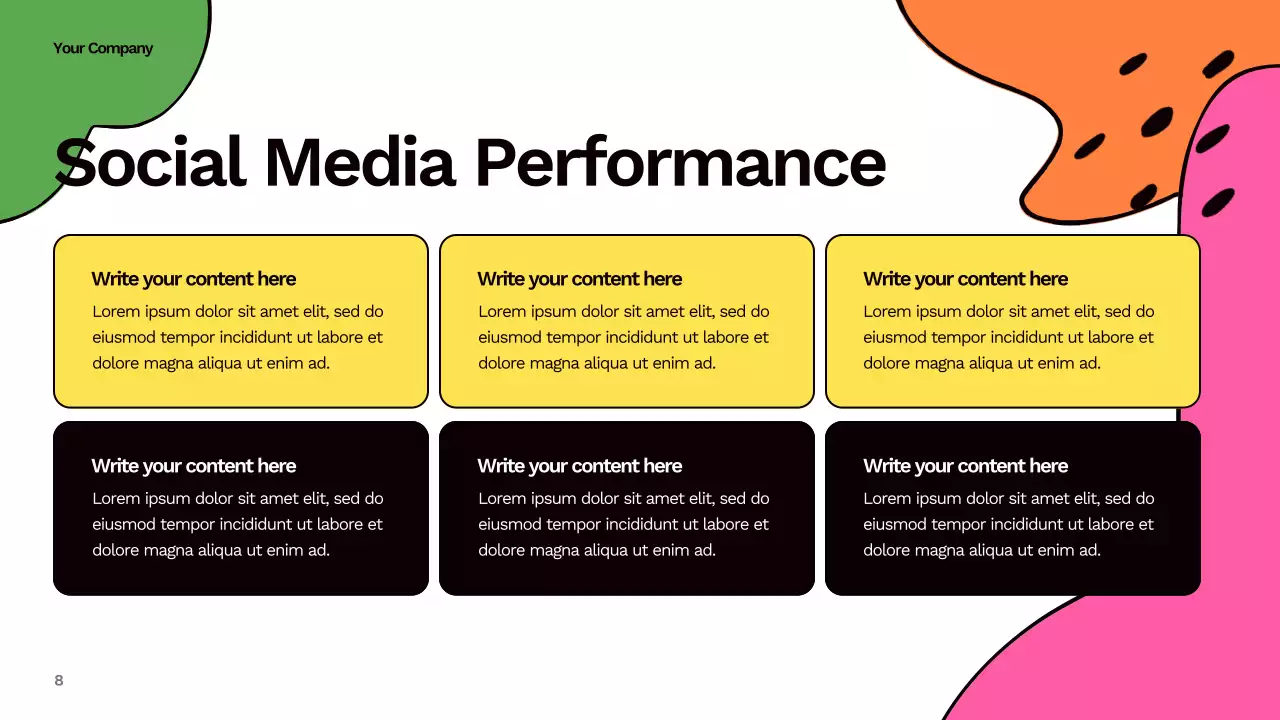 Your Company

Social Media Performance

Write your content here
Lorem ipsum dolor sit amet elit, sed do eiusmod tempor incididunt ut labore et dolore magna aliqua ut enim ad.

Write your content here
Lorem ipsum dolor sit amet elit, sed do eiusmod tempor incididunt ut labore et dolore magna aliqua ut enim ad.

Write your content here
Lorem ipsum dolor sit amet elit, sed do eiusmod tempor incididunt ut labore et dolore magna aliqua ut enim ad.

Write your content here
Lorem ipsum dolor sit amet elit, sed do eiusmod tempor incididunt ut labore et dolore magna aliqua ut enim ad.

Write your content here
Lorem ipsum dolor sit amet elit, sed do eiusmod tempor incididunt ut labore et dolore magna aliqua ut enim ad.

Write your content here
Lorem ipsum dolor sit amet elit, sed do eiusmod tempor incididunt ut labore et dolore magna aliqua ut enim ad.

8